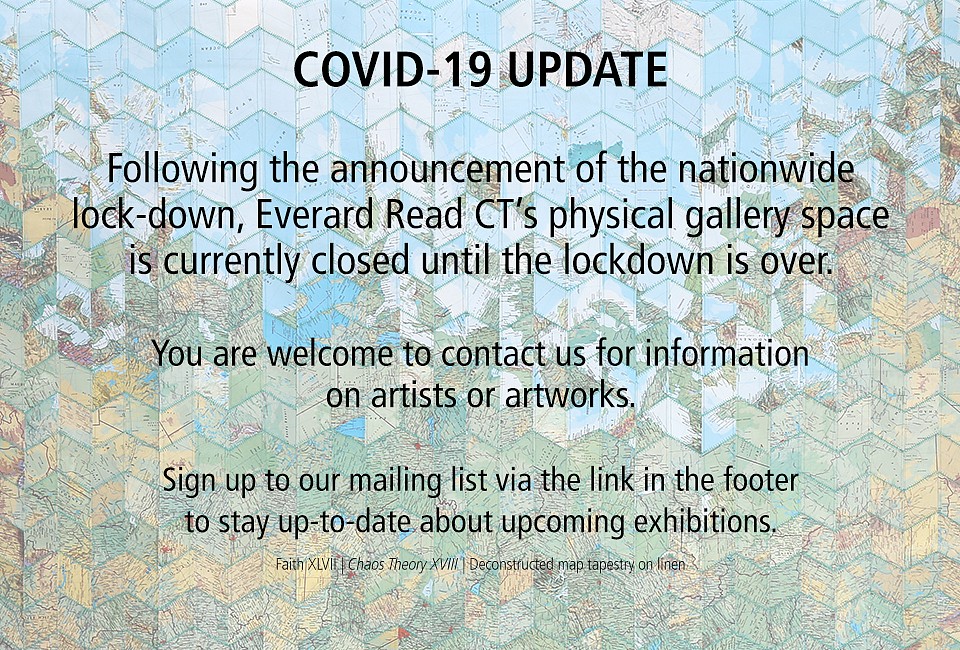 COVID-19 UPDATE

Following the announcement of the nationwide lock-down, Everard Read CT's physical gallery space is currently closed until the lockdown is over.

You are welcome to contact us for information on artists or artworks.

Sign up to our mailing list via the link in the footer to stay up-to-date about upcoming exhibitions.

Faith XLVII | Chaos Theory XVIII | Deconstructed map tapestry on linen